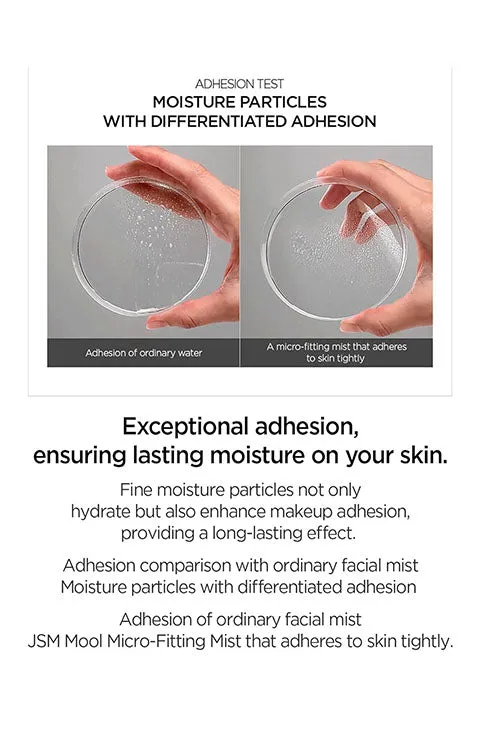 ADHESION TEST
MOISTURE PARTICLES
WITH DIFFERENTIATED ADHESION

Adhesion of ordinary water

A micro-fitting mist that adheres to skin tightly

Exceptional adhesion, ensuring lasting moisture on your skin.

Fine moisture particles not only hydrate but also enhance makeup adhesion, providing a long-lasting effect.

Adhesion comparison with ordinary facial mist
Moisture particles with differentiated adhesion

Adhesion of ordinary facial mist
JSM Mool Micro-Fitting Mist that adheres to skin tightly.